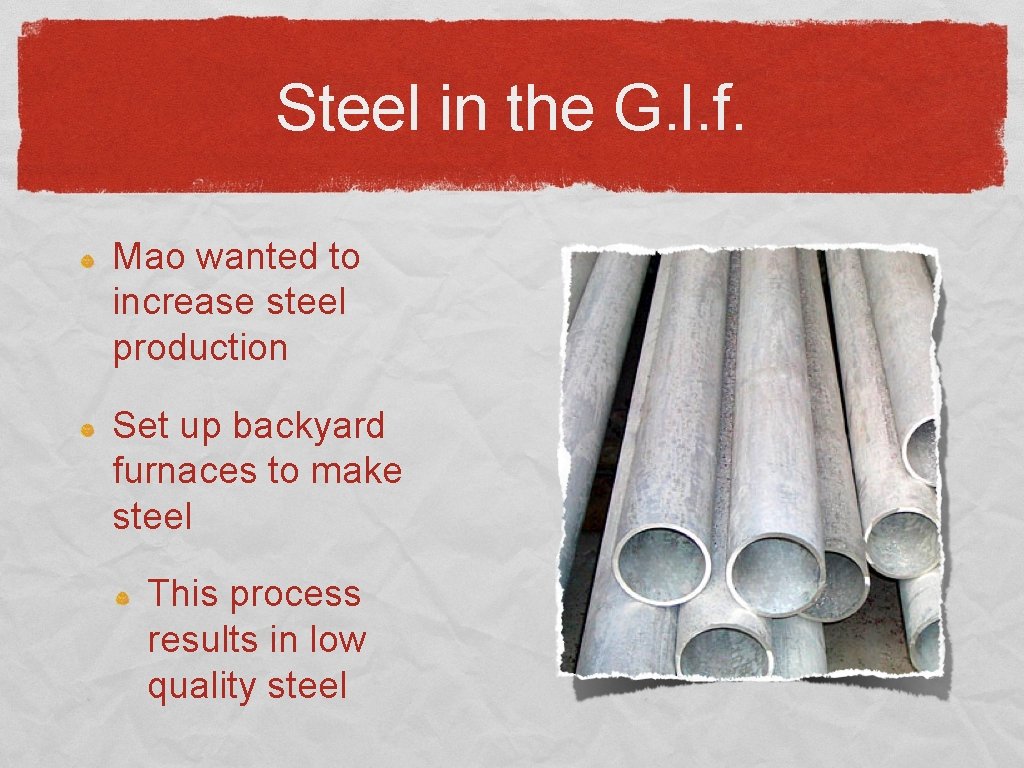 Steel in the G.l.f.

Mao wanted to increase steel production

Set up backyard furnaces to make steel

This process results in low quality steel